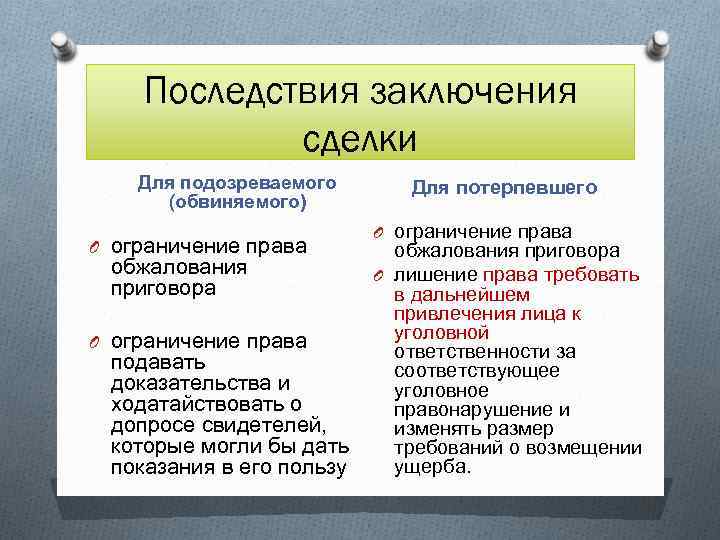 Последствия заключения сделки

Для подозреваемого (обвиняемого)

ограничение права обжалования приговора

ограничение права подавать доказательства и ходатайствовать о допросе свидетелей, которые могли бы дать показания в его пользу

Для потерпевшего

ограничение права обжалования приговора

лишение права требовать в дальнейшем привлечения лица к уголовной ответственности за соответствующее уголовное правонарушение и изменять размер требований о возмещении ущерба.